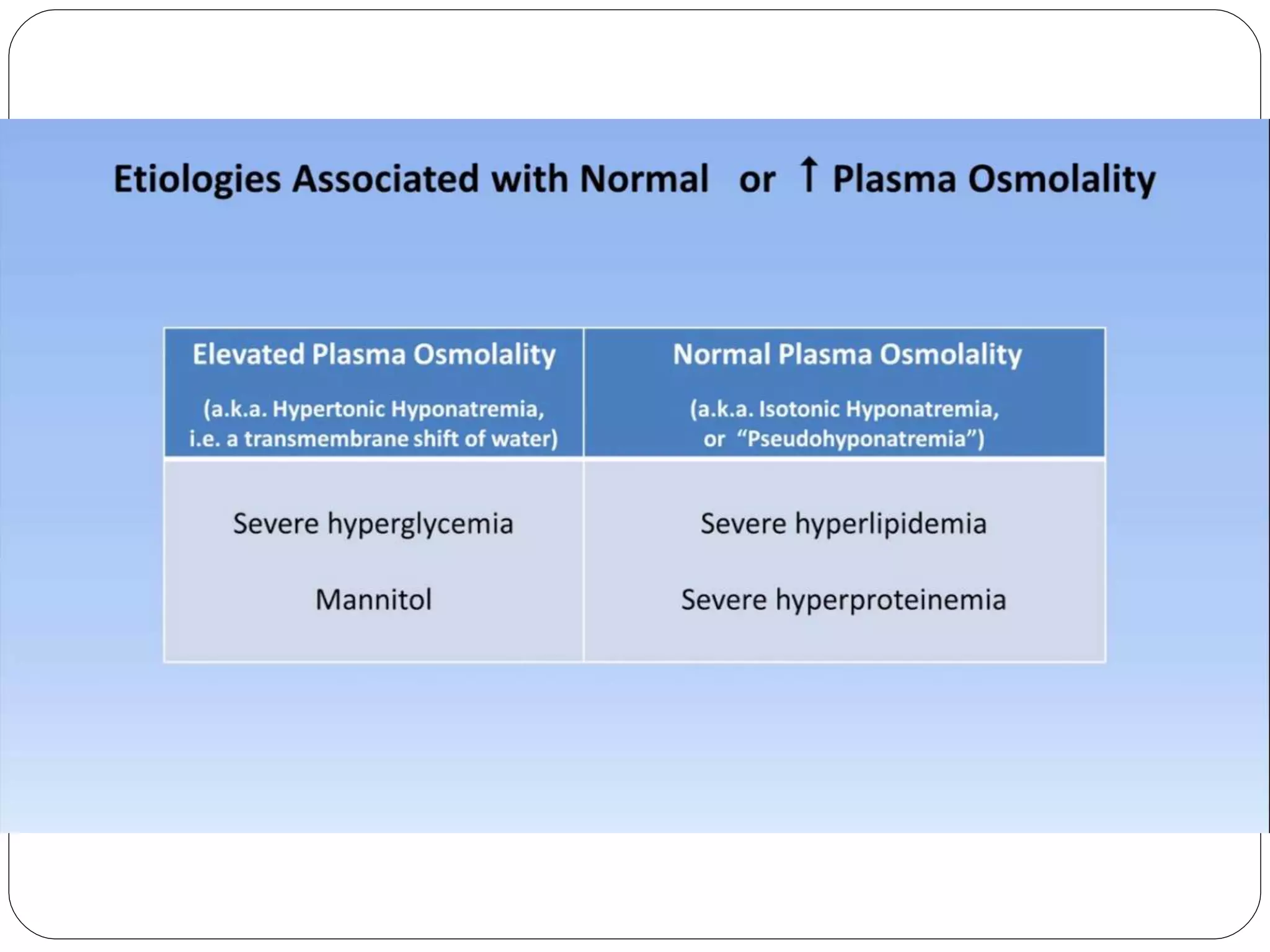 Etiologies Associated with Normal or ↑ Plasma Osmolality

| Elevated Plasma Osmolality (a.k.a. Hypertonic Hyponatremia, i.e. a transmembrane shift of water) | Normal Plasma Osmolality (a.k.a. Isotonic Hyponatremia, or "Pseudohyponatremia") |
|---|---|
| Severe hyperglycemia | Severe hyperlipidemia |
| Mannitol | Severe hyperproteinemia |